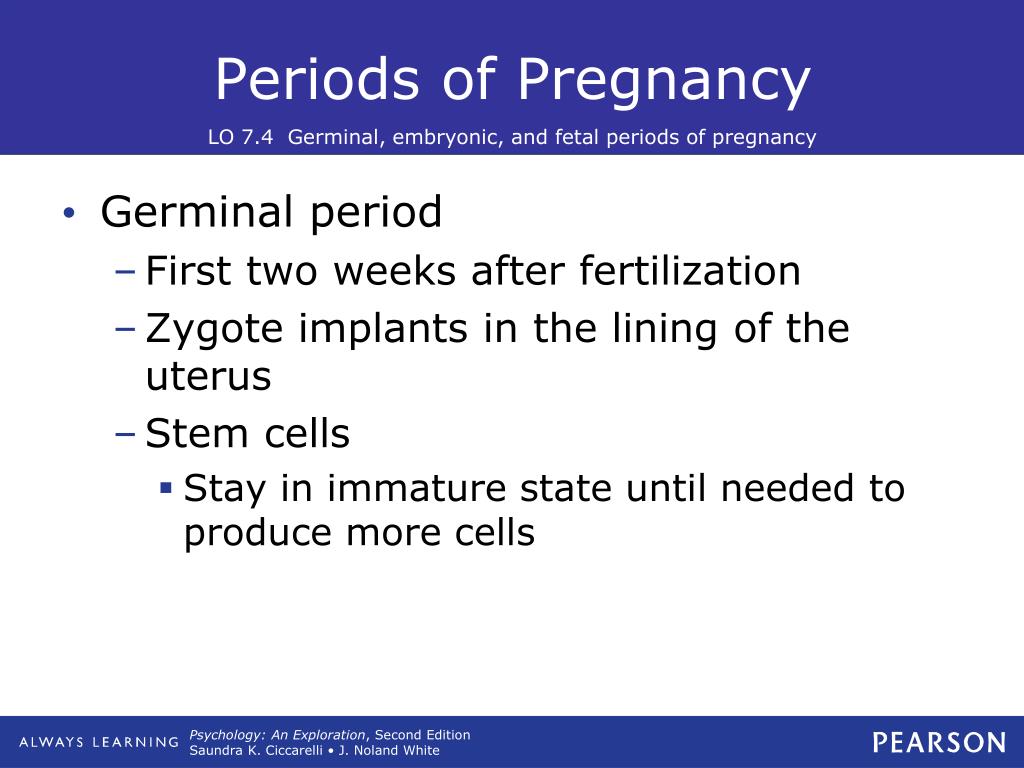 Periods of Pregnancy

LO 7.4 Germinal, embryonic, and fetal periods of pregnancy

• Germinal period
– First two weeks after fertilization
– Zygote implants in the lining of the uterus
– Stem cells
▪ Stay in immature state until needed to produce more cells

ALWAYS LEARNING

Psychology: An Exploration, Second Edition
Saundra K. Ciccarelli • J. Noland White

PEARSON